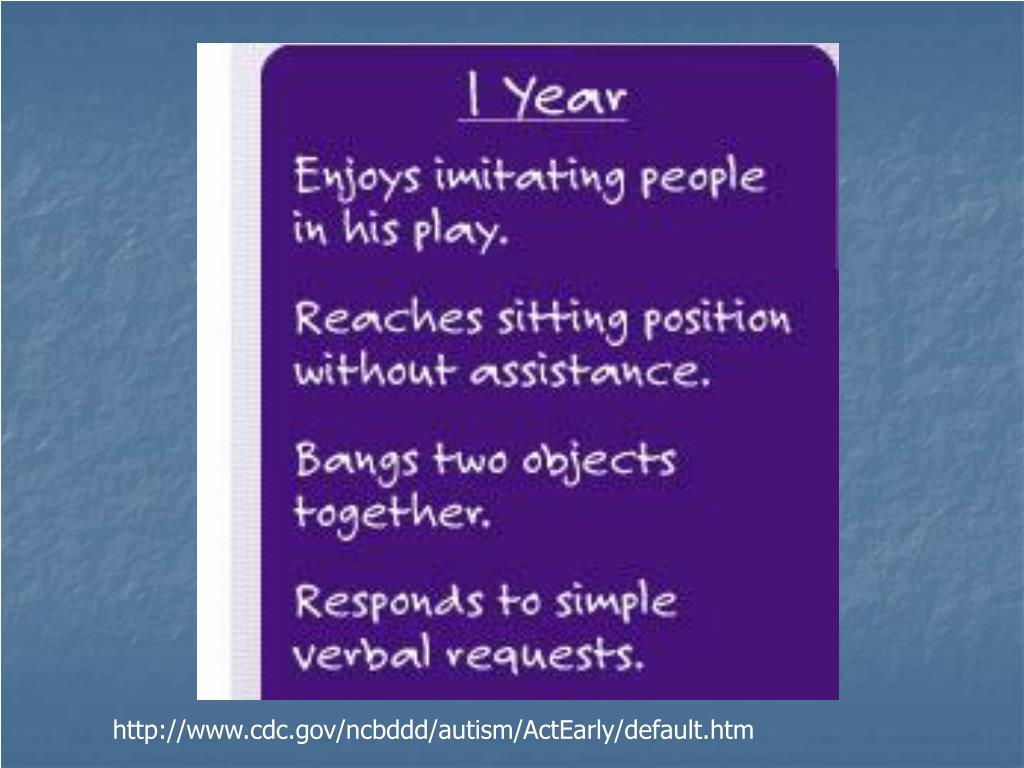 1 Year

Enjoys imitating people in his play.

Reaches sitting position without assistance.

Bangs two objects together.

Responds to simple verbal requests.

http://www.cdc.gov/ncbddd/autism/ActEarly/default.htm